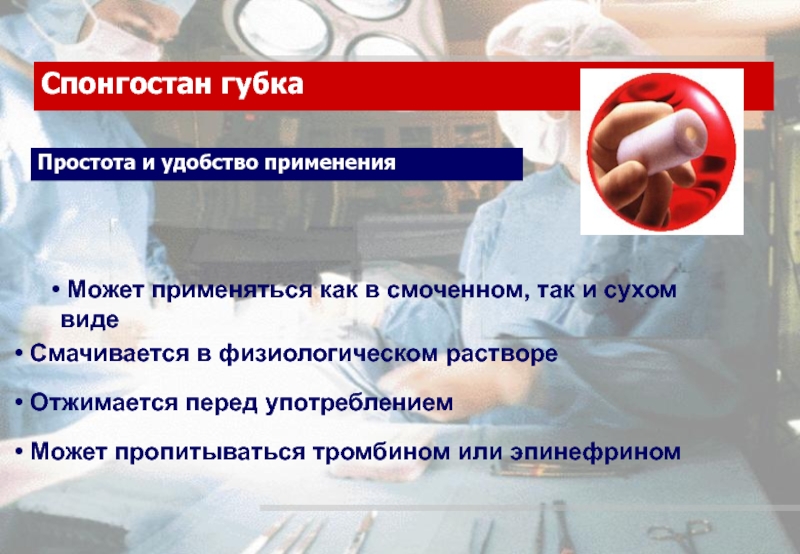 Спонгостан губка

Простота и удобство применения

• Может применяться как в смоченном, так и сухом виде

• Смачивается в физиологическом растворе

• Отжимается перед употреблением

• Может пропитываться тромбином или эпинефрином